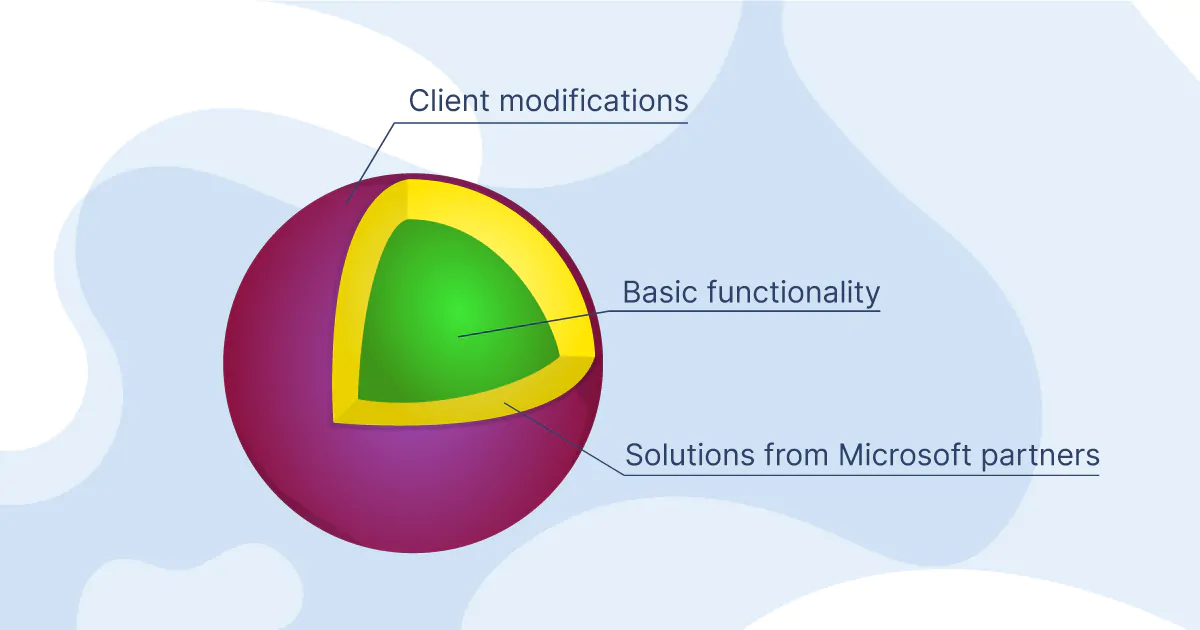 Client modifications

Basic functionality

Solutions from Microsoft partners